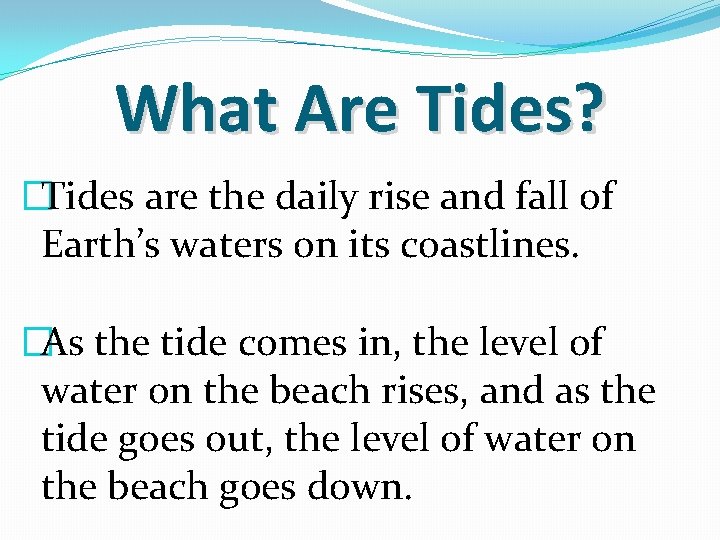 What Are Tides?

Tides are the daily rise and fall of Earth’s waters on its coastlines.

As the tide comes in, the level of water on the beach rises, and as the tide goes out, the level of water on the beach goes down.